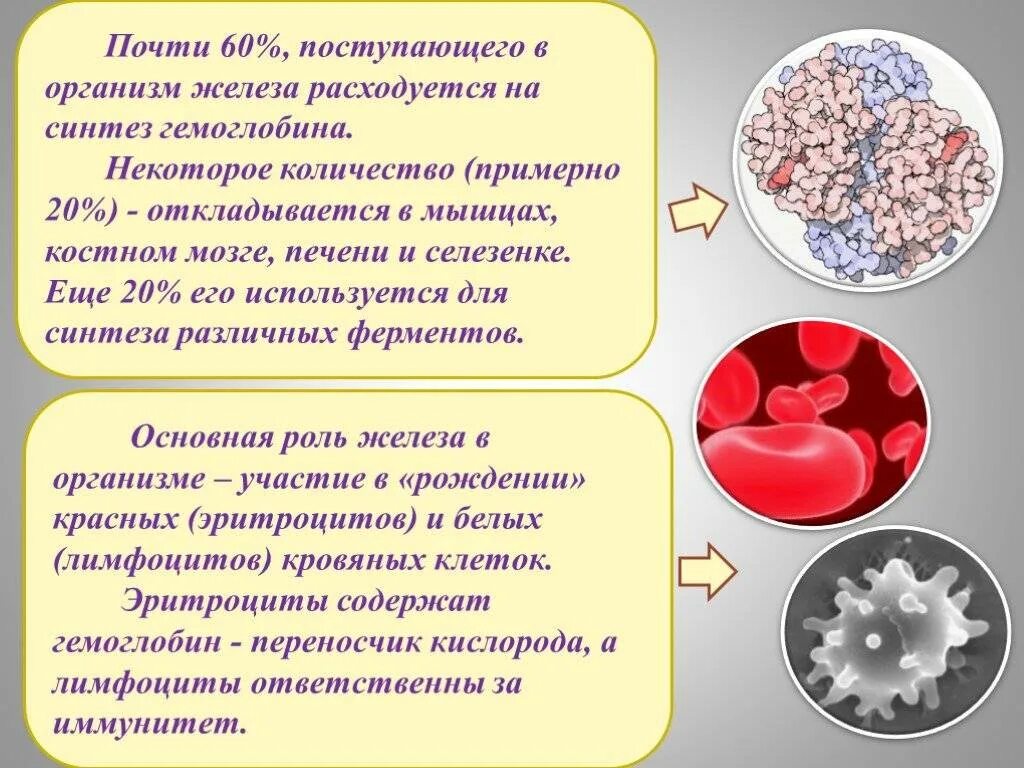 Почти 60%, поступающего в организм железа расходуется на синтез гемоглобина.

Некоторое количество (примерно 20%) - откладывается в мышцах, костном мозге, печени и селезенке. Еще 20% его используется для синтеза различных ферментов.

Основная роль железа в организме – участие в «рождении» красных (эритроцитов) и белых (лимфоцитов) кровяных клеток.

Эритроциты содержат гемоглобин - переносчик кислорода, а лимфоциты ответственны за иммунитет.